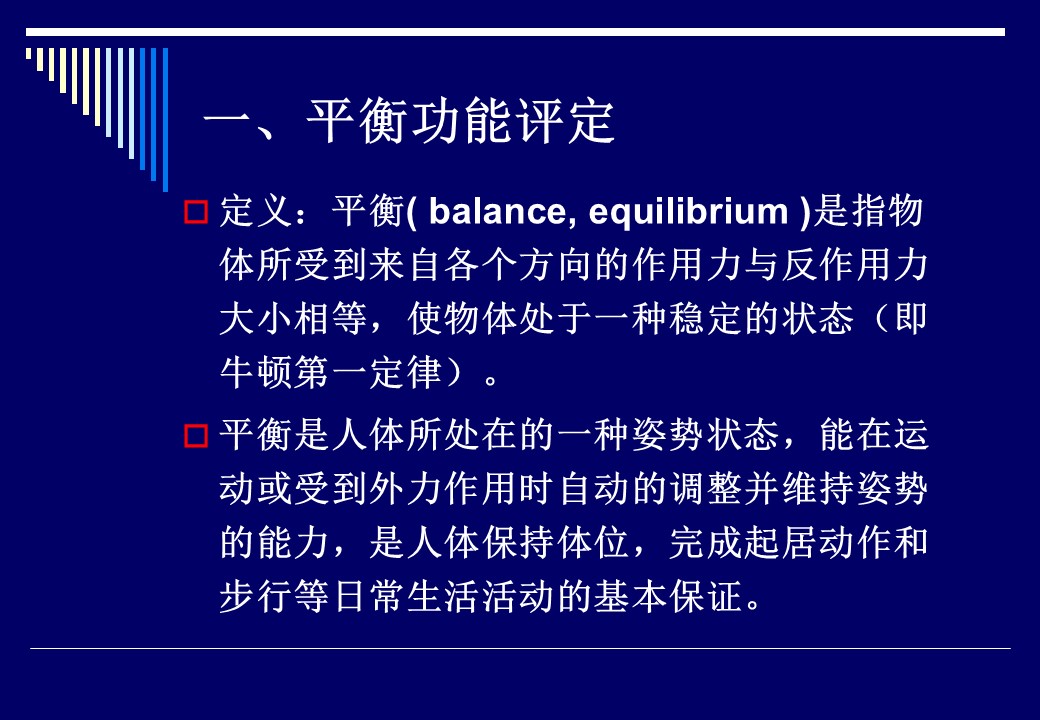 一、平衡功能评定

定义：平衡( balance, equilibrium )是指物体所受到来自各个方向的作用力与反作用力大小相等，使物体处于一种稳定的状态（即牛顿第一定律）。

平衡是人体所处在的一种姿势状态，能在运动或受到外力作用时自动的调整并维持姿势的能力，是人体保持体位，完成起居动作和步行等日常生活活动的基本保证。